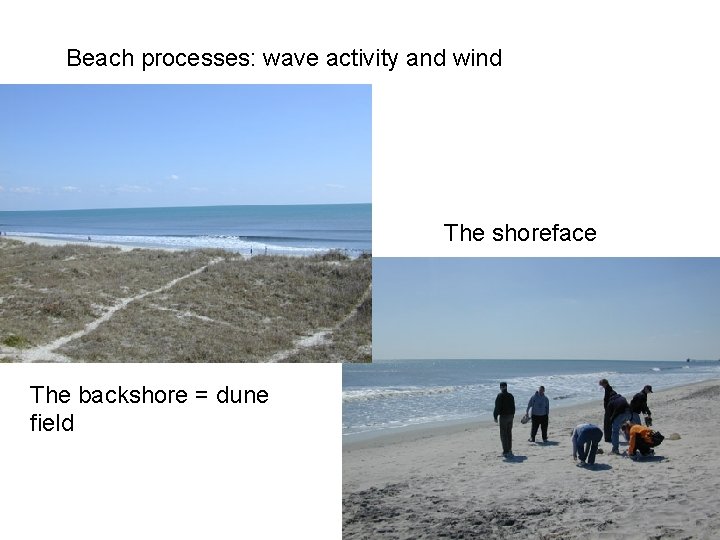 Beach processes: wave activity and wind

The shoreface

The backshore = dune field